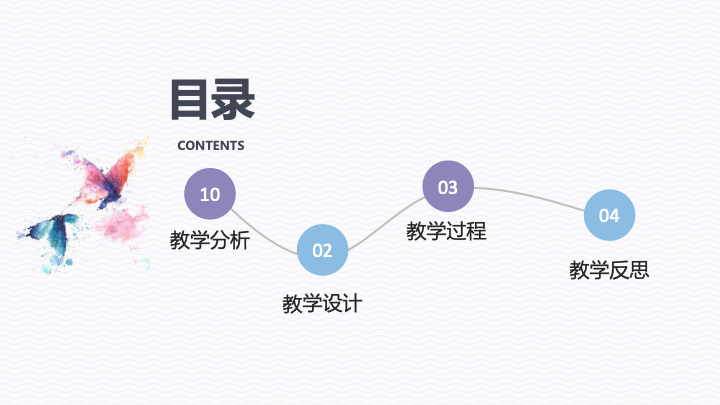 目录

CONTENTS

10

教学分析

02

教学设计

03

教学过程

04

教学反思